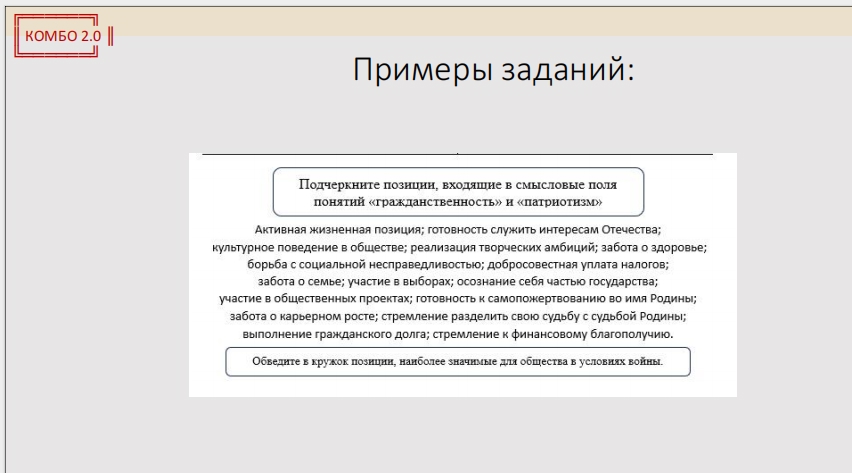 КОМБО 2.0

Примеры заданий:

Подчеркните позиции, входящие в смысловые поля понятий «гражданственность» и «патриотизм»

Активная жизненная позиция; готовность служить интересам Отечества; культурное поведение в обществе; реализация творческих амбиций; забота о здоровье; борьба с социальной несправедливостью; добросовестная уплата налогов; забота о семье; участие в выборах; осознание себя частью государства; участие в общественных проектах; готовность к самопожертвованию во имя Родины; забота о карьерном росте; стремление разделить свою судьбу с судьбой Родины; выполнение гражданского долга; стремление к финансовому благополучию.

Обведите в кружок позиции, наиболее значимые для общества в условиях войны.